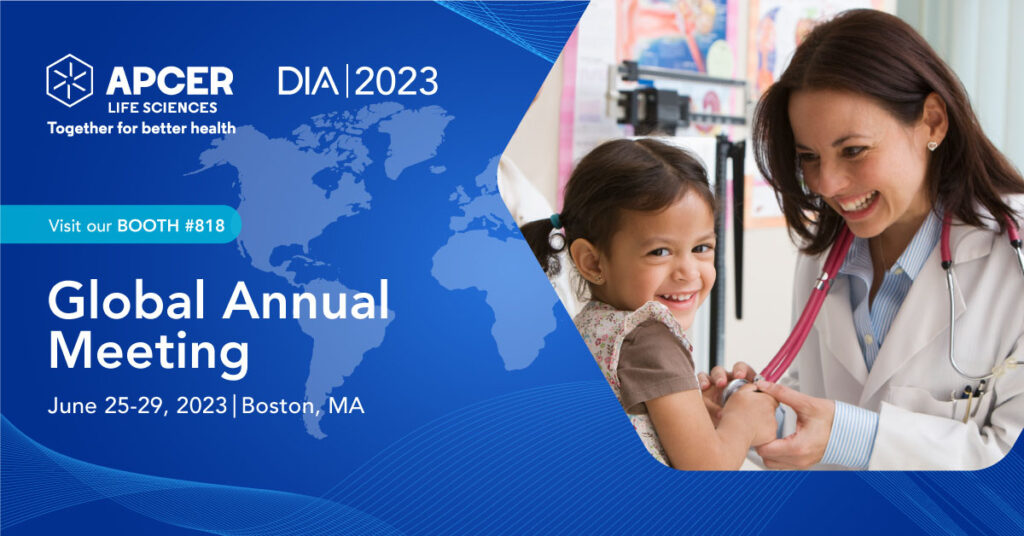 APCER
LIFE SCIENCES
Together for better health

DIA | 2023

Visit our BOOTH #818

Global Annual Meeting

June 25-29, 2023 | Boston, MA